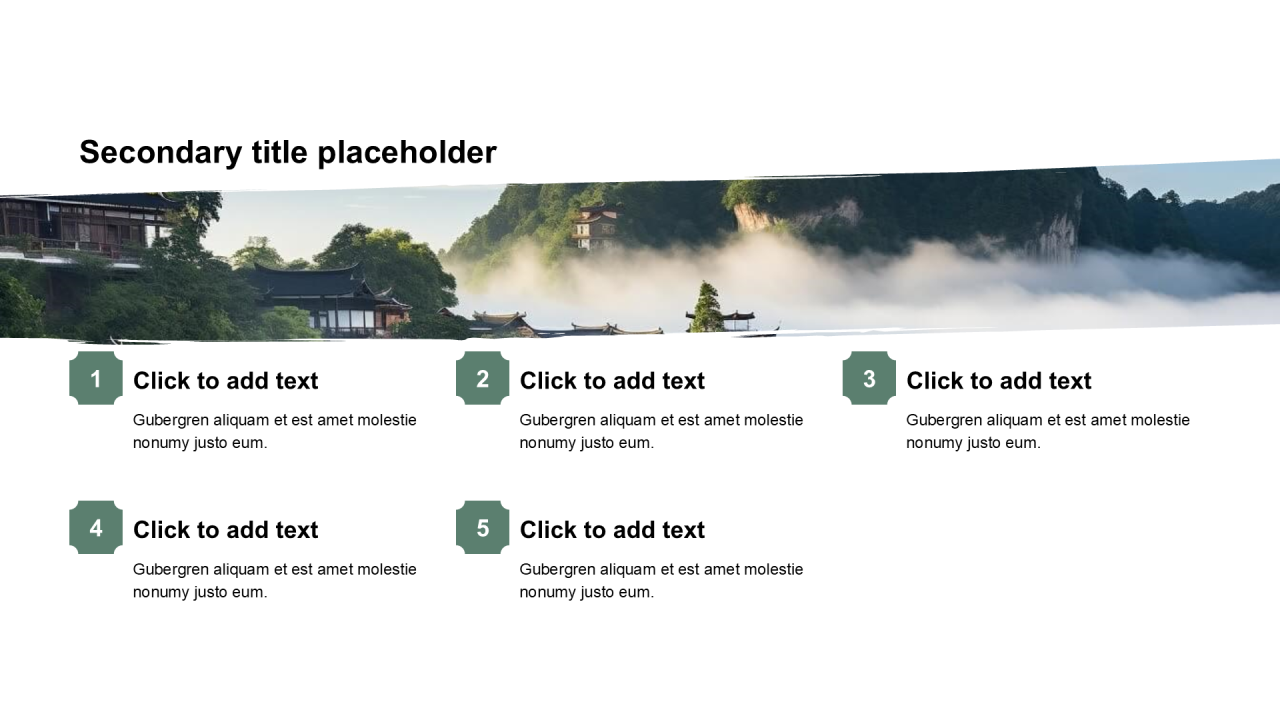 Secondary title placeholder

1
Click to add text
Gubergren aliquam et est amet molestie nonumy justo eum.

2
Click to add text
Gubergren aliquam et est amet molestie nonumy justo eum.

3
Click to add text
Gubergren aliquam et est amet molestie nonumy justo eum.

4
Click to add text
Gubergren aliquam et est amet molestie nonumy justo eum.

5
Click to add text
Gubergren aliquam et est amet molestie nonumy justo eum.